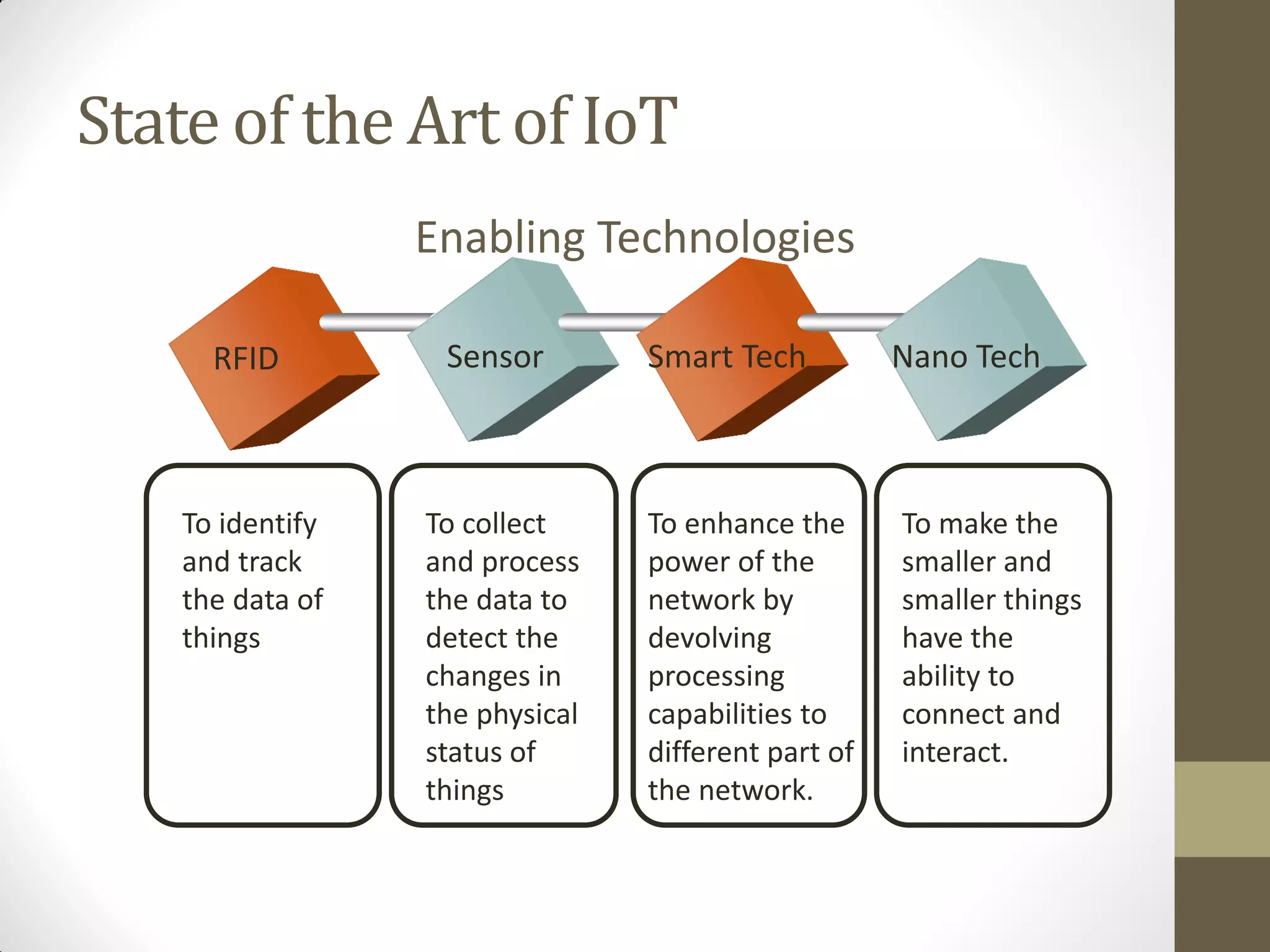 State of the Art of IoT

Enabling Technologies

RFID

Sensor

Smart Tech

Nano Tech

To identify and track the data of things

To collect and process the data to detect the changes in the physical status of things

To enhance the power of the network by devolving processing capabilities to different part of the network.

To make the smaller and smaller things have the ability to connect and interact.